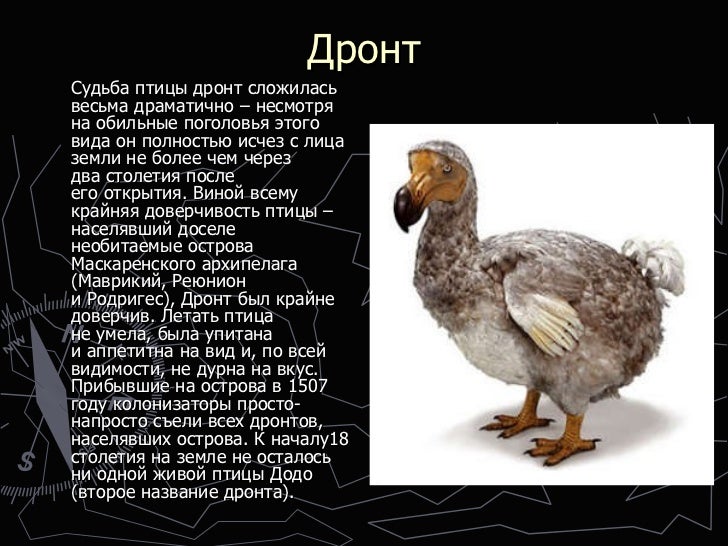 Дронт

Судьба птицы дронт сложилась весьма драматично – несмотря на обильные поголовья этого вида он полностью исчез с лица земли не более чем через два столетия после его открытия. Виной всему крайняя доверчивость птицы – населявший доселе необитаемые острова Маскаренского архипелага (Маврикий, Реюнион и Родригес), Дронт был крайне доверчив. Летать птица не умела, была упитана и аппетитна на вид и, по всей видимости, не дурна на вкус. Прибывшие на острова в 1507 году колонизаторы просто-напросто съели всех дронтов, населявших острова. К началу18 столетия на земле не осталось ни одной живой птицы Додо (второе название дронта).